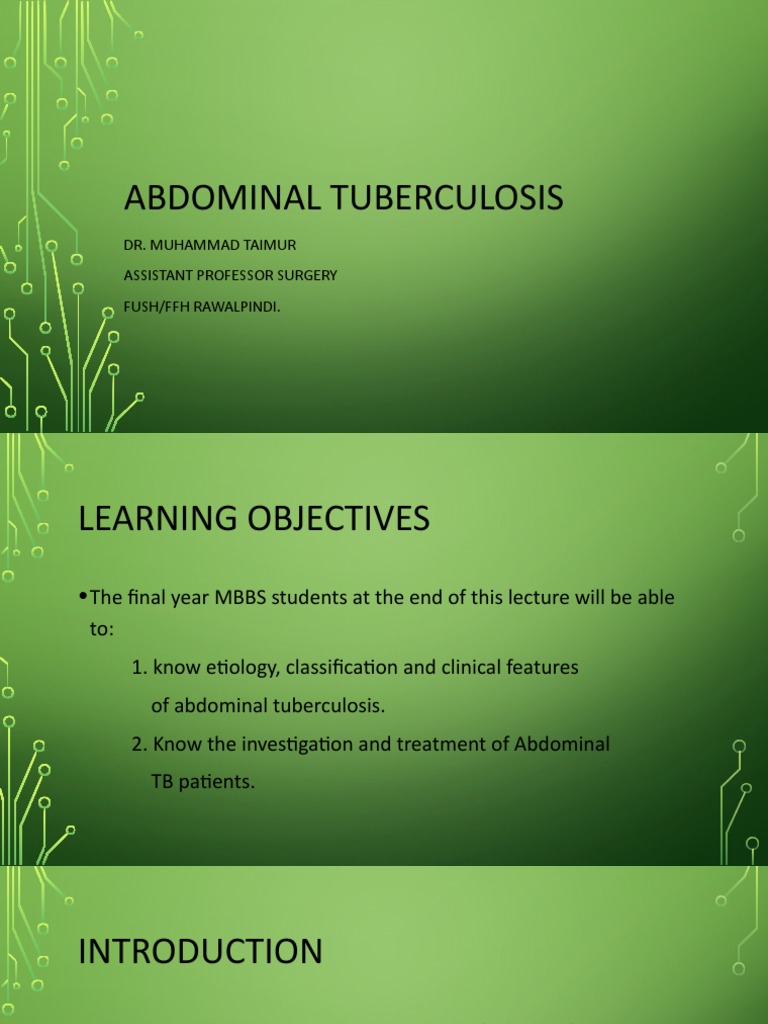 ABDOMINAL TUBERCULOSIS

DR. MUHAMMAD TAIMUR

ASSISTANT PROFESSOR SURGERY

FUSH/FFH RAWALPINDI.

LEARNING OBJECTIVES

•The final year MBBS students at the end of this lecture will be able to:

1. know etiology, classification and clinical features of abdominal tuberculosis.

2. Know the investigation and treatment of Abdominal TB patients.

INTRODUCTION